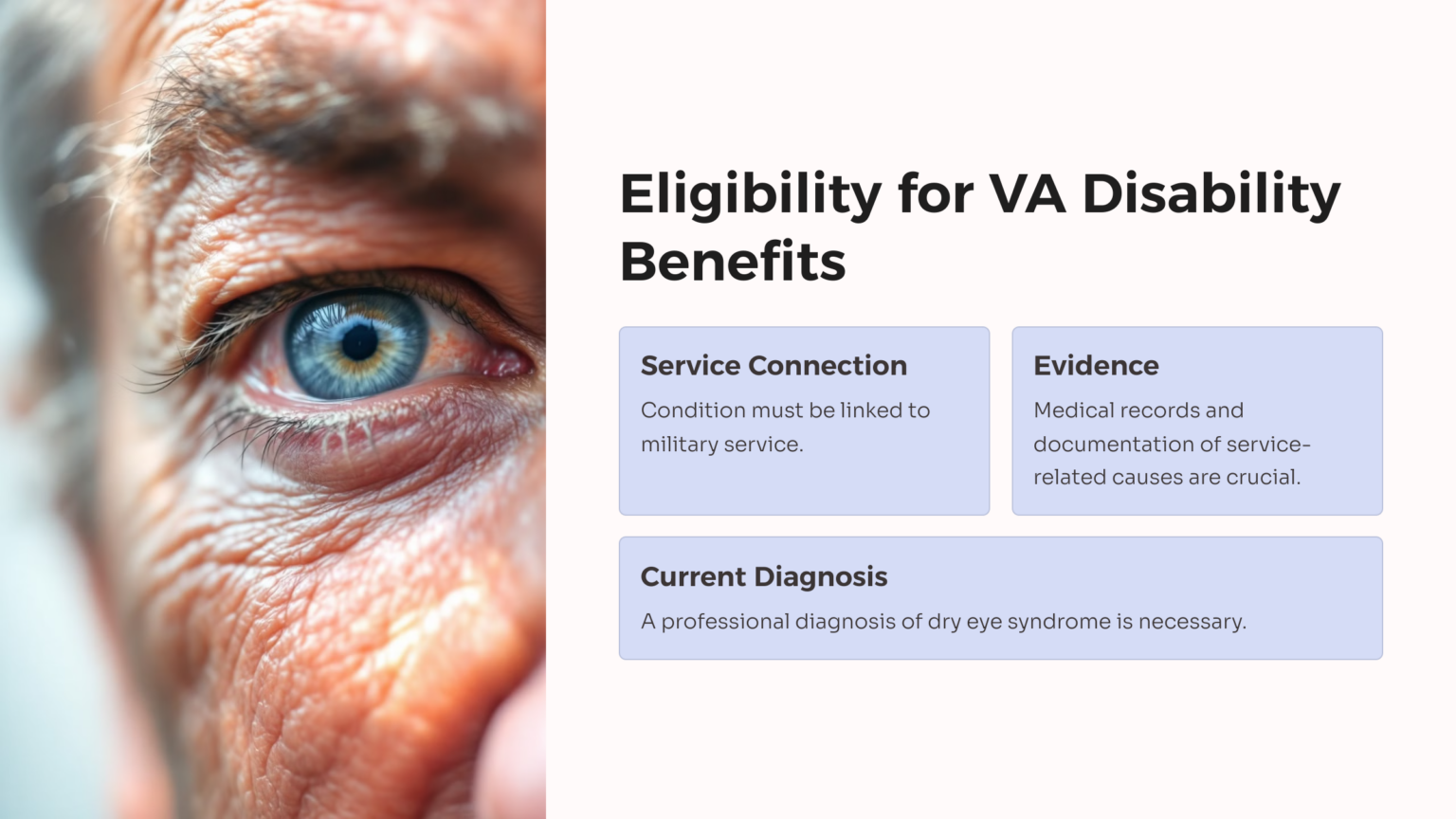 Eligibility for VA Disability Benefits

Service Connection

Condition must be linked to military service.

Evidence

Medical records and documentation of service-related causes are crucial.

Current Diagnosis

A professional diagnosis of dry eye syndrome is necessary.